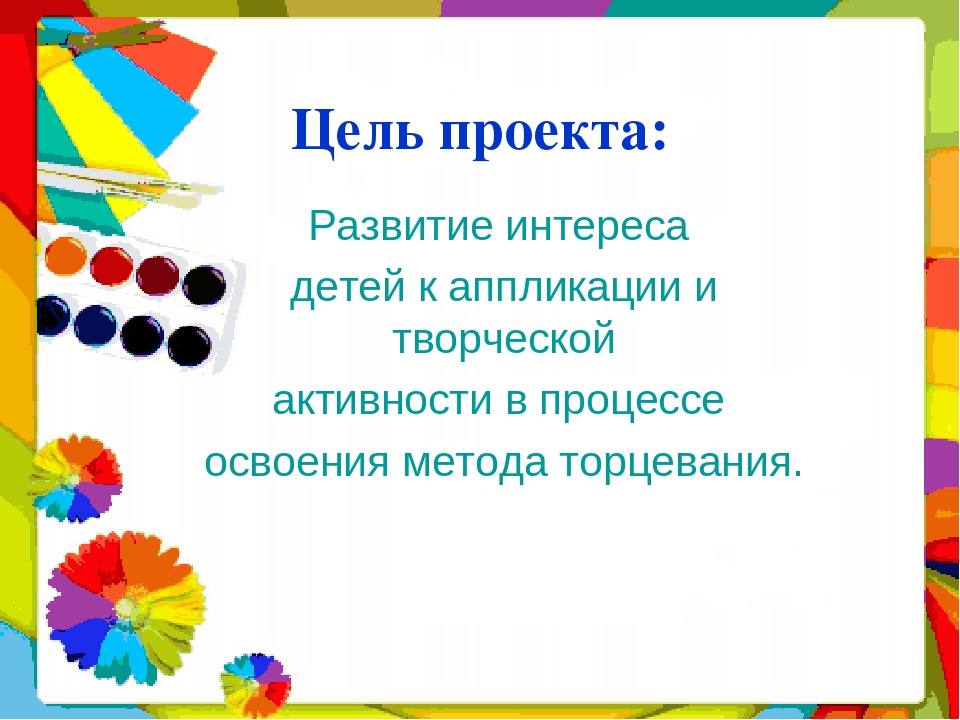 Цель проекта:

Развитие интереса детей к аппликации и творческой активности в процессе освоения метода торцевания.